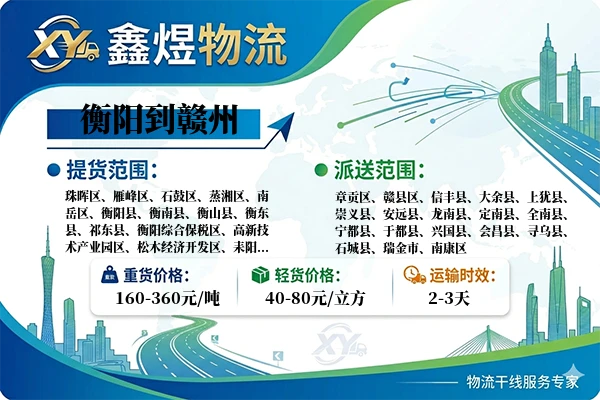 XY 鑫煜物流

衡阳到赣州

提货范围：

珠晖区、雁峰区、石鼓区、蒸湘区、南岳区、衡阳县、衡南县、衡山县、衡东县、祁东县、衡阳综合保税区、高新技术产业园区、松木经济开发区、耒阳...

派送范围：

章贡区、赣县区、信丰县、大余县、上犹县、崇义县、安远县、龙南县、定南县、全南县、宁都县、于都县、兴国县、会昌县、寻乌县、石城县、瑞金市、南康区

重货价格：
160-360元/吨

轻货价格：
40-80元/立方

运输时效：
2-3天

XY

物流干线服务专家